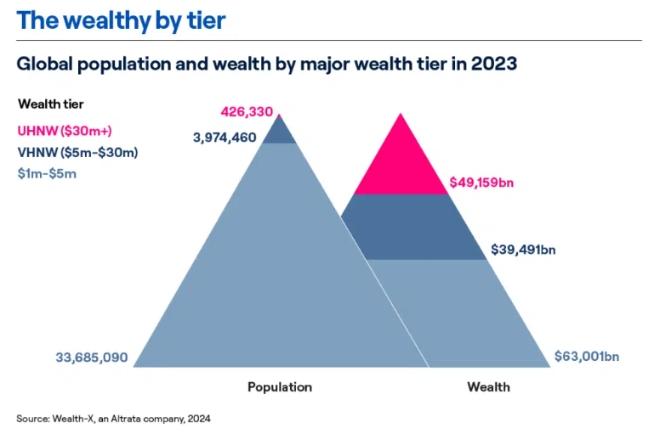 The wealthy by tier

Global population and wealth by major wealth tier in 2023

Wealth tier
UHNW ($30m+)
VHNW ($5m-$30m)
$1m-$5m

426,330
3,974,460
33,685,090

$49,159bn
$39,491bn
$63,001bn

Population
Wealth

Source: Wealth-X, an Altrata company, 2024